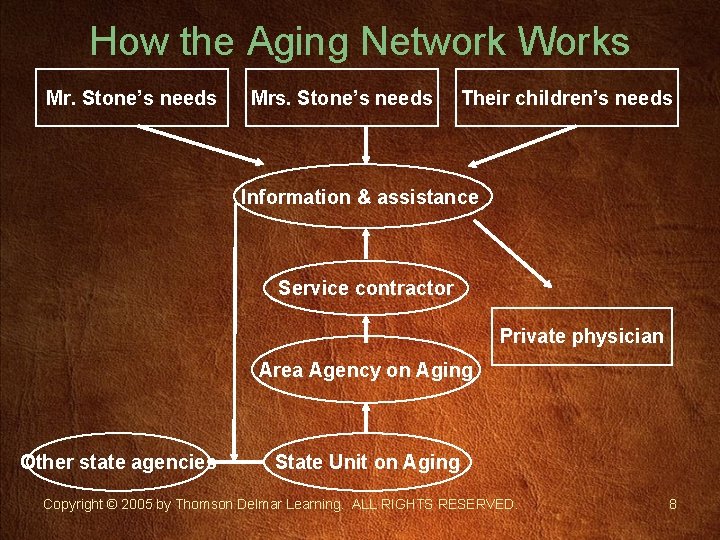 How the Aging Network Works

Mr. Stone's needs

Mrs. Stone's needs

Their children's needs

Information & assistance

Service contractor

Private physician

Area Agency on Aging

Other state agencies

State Unit on Aging

Copyright © 2005 by Thomson Delmar Learning. ALL RIGHTS RESERVED.

8